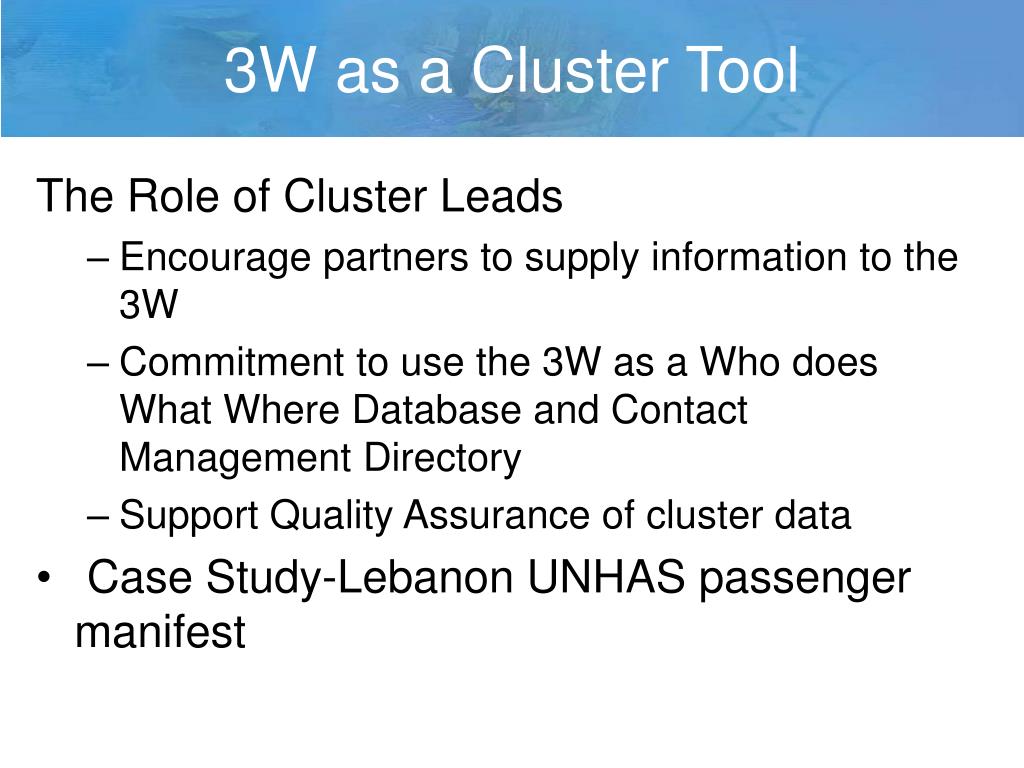 3W as a Cluster Tool

The Role of Cluster Leads

– Encourage partners to supply information to the 3W

– Commitment to use the 3W as a Who does What Where Database and Contact Management Directory

– Support Quality Assurance of cluster data

• Case Study-Lebanon UNHAS passenger manifest